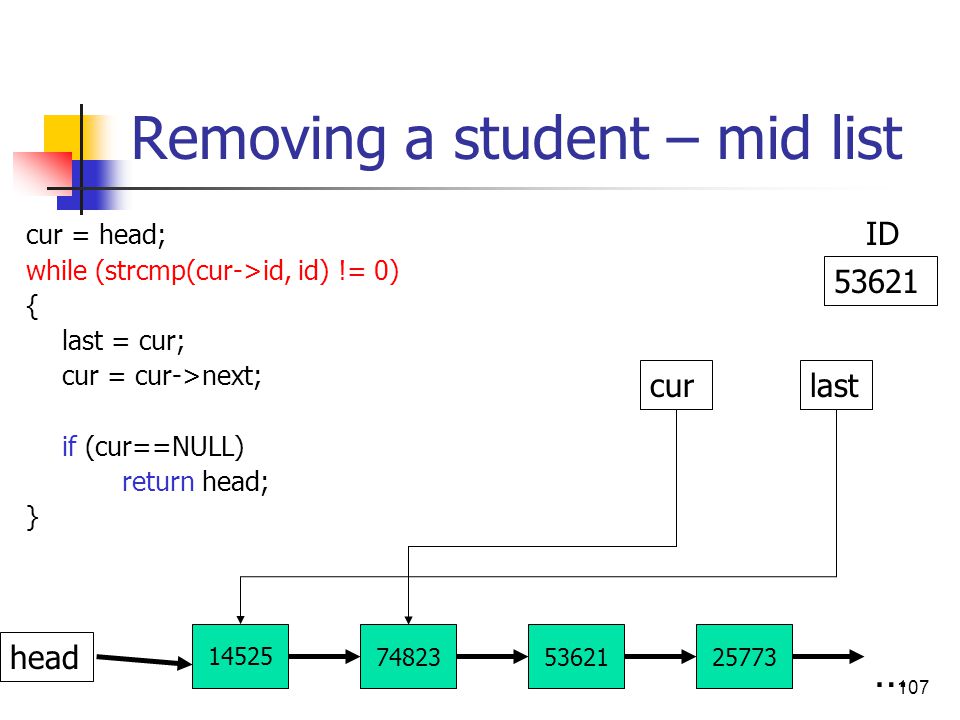 Removing a student – mid list

cur = head;
while (strcmp(cur->id, id) != 0)
{
last = cur;
cur = cur->next;

if (cur==NULL)
return head;
}

ID
53621

cur
last

head
14525
74823
53621
25773
…

107